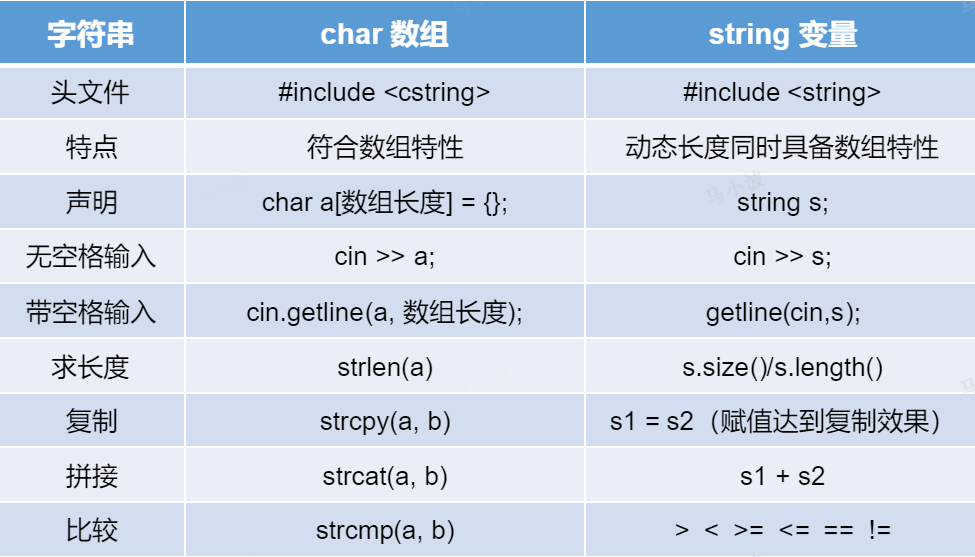 | 字符串 | char 数组 | string 变量 |
|---|---|---|
| 头文件 | #include <cstring> | #include <string> |
| 特点 | 符合数组特性 | 动态长度同时具备数组特性 |
| 声明 | char a[数组长度] = {}; | string s; |
| 无空格输入 | cin >> a; | cin >> s; |
| 带空格输入 | cin.getline(a, 数组长度); | getline(cin,s); |
| 求长度 | strlen(a) | s.size()/s.length() |
| 复制 | strcpy(a, b) | s1 = s2（赋值达到复制效果） |
| 拼接 | strcat(a, b) | s1 + s2 |
| 比较 | strcmp(a, b) | > < >= <= == != |